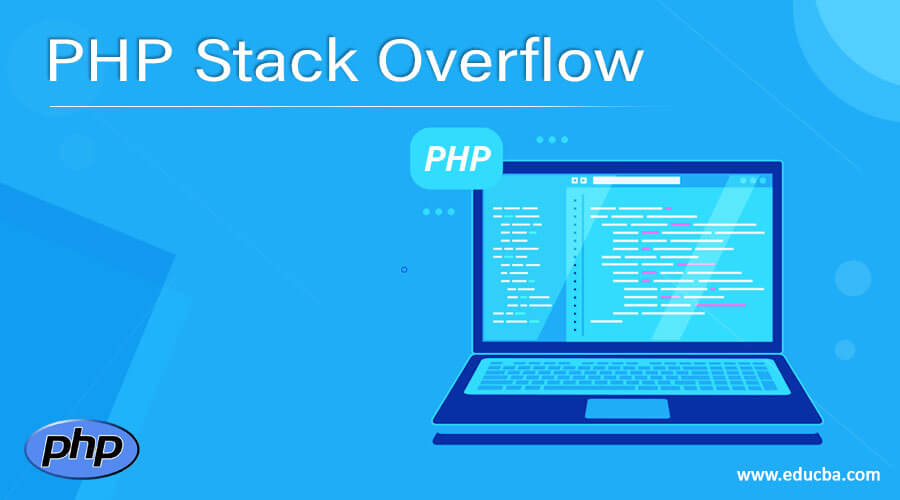 PHP Stack Overflow

PHP

php

www.educba.com